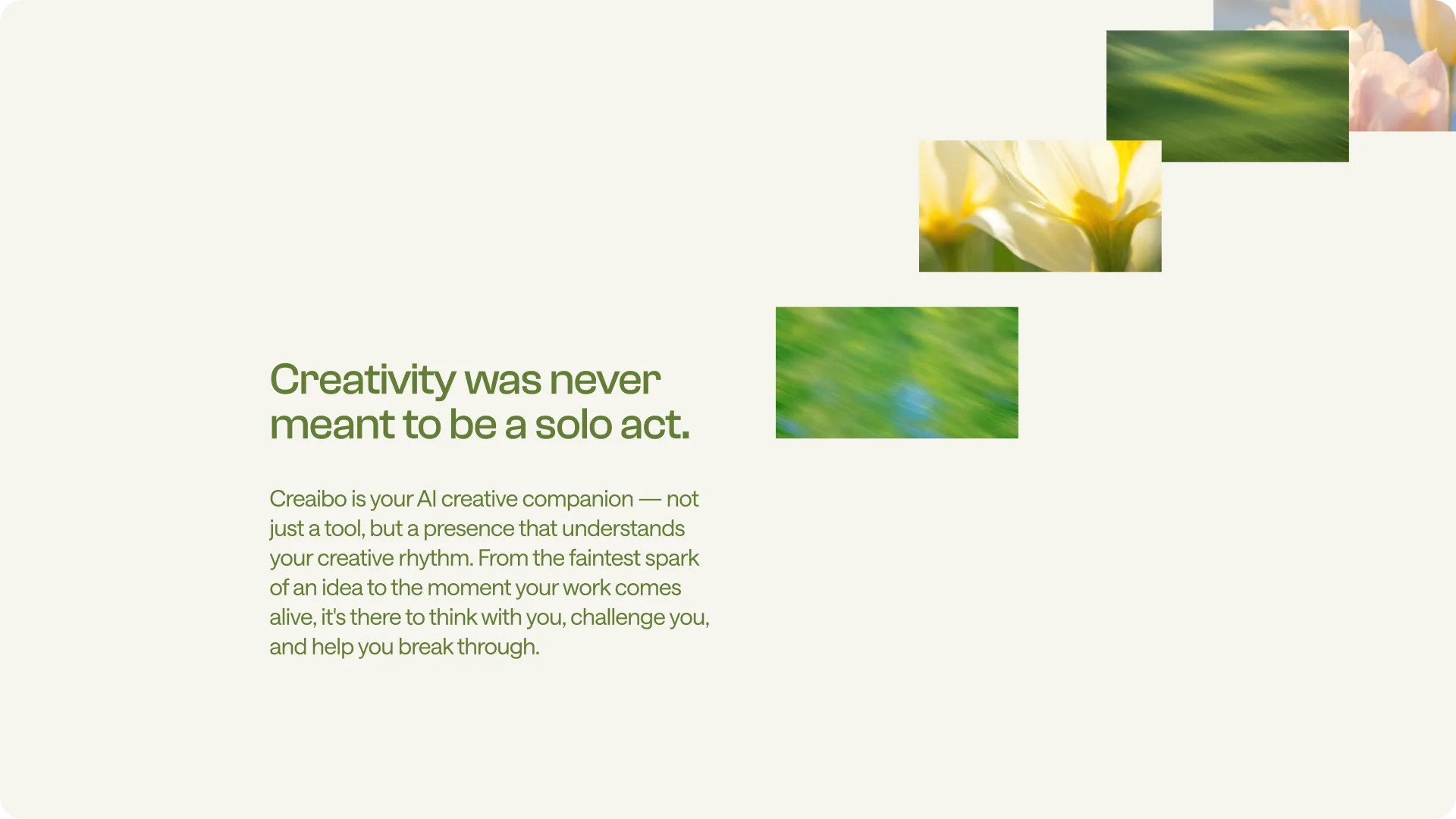 Creativity was never meant to be a solo act.

Creaibo is your AI creative companion — not just a tool, but a presence that understands your creative rhythm. From the faintest spark of an idea to the moment your work comes alive, it's there to think with you, challenge you, and help you break through.